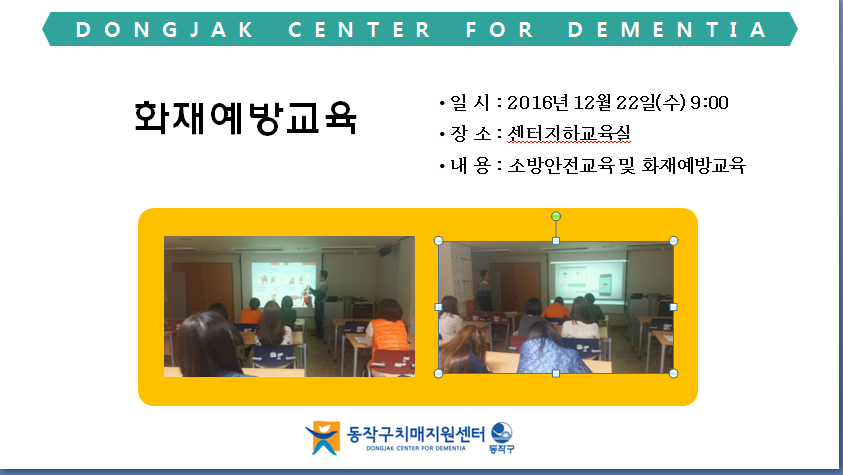 DONGJAK CENTER FOR DEMENTIA

화재예방교육

• 일 시 : 2016년 12월 22일(수) 9:00
• 장 소 : 센터지하교육실
• 내 용 : 소방안전교육 및 화재예방교육

동작구치매지원센터
DONGJAK CENTER FOR DEMENTIA
동작구